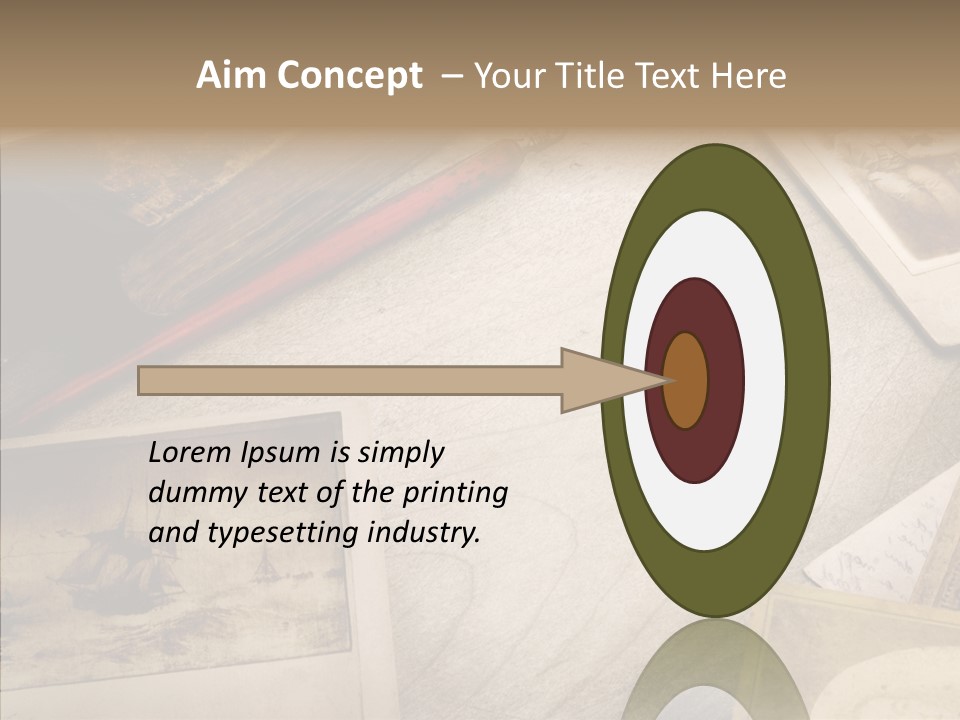 Aim Concept – Your Title Text Here

Lorem Ipsum is simply dummy text of the printing and typesetting industry.